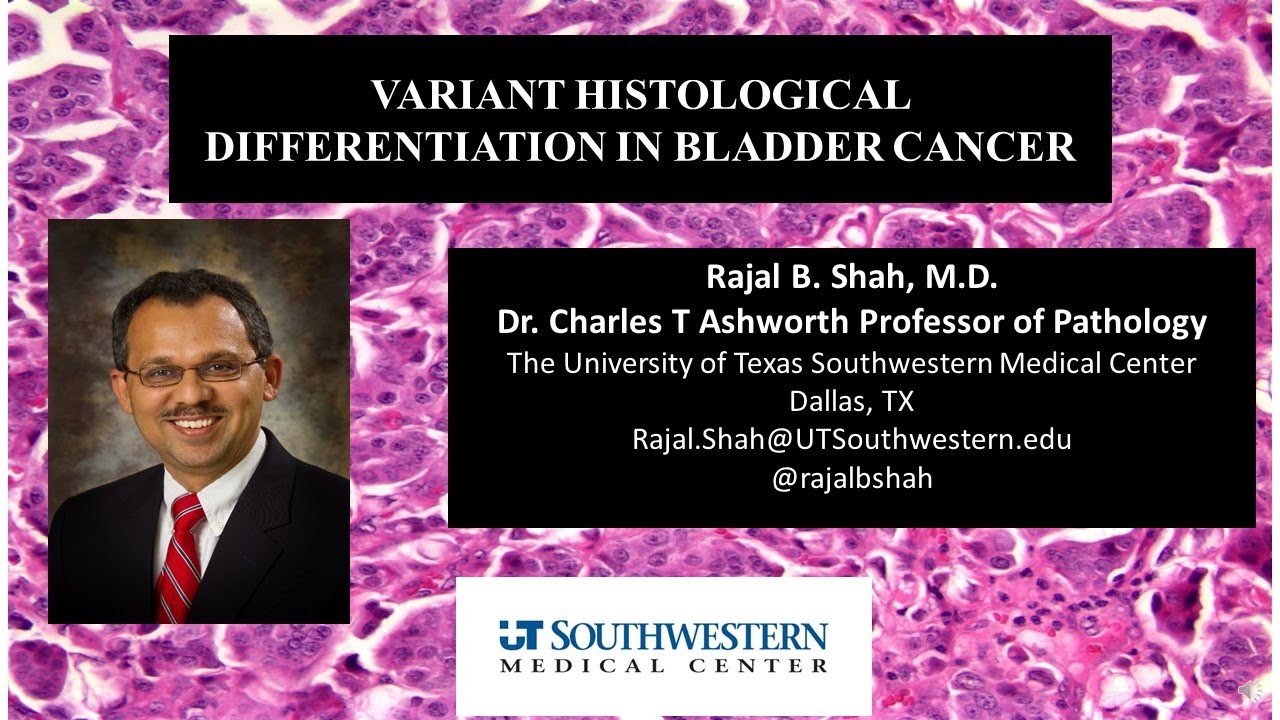 VARIANT HISTOLOGICAL DIFFERENTIATION IN BLADDER CANCER

Rajal B. Shah, M.D.
Dr. Charles T Ashworth Professor of Pathology
The University of Texas Southwestern Medical Center
Dallas, TX
Rajal.Shah@UTSouthwestern.edu
@rajalbshah

UT SOUTHWESTERN
MEDICAL CENTER